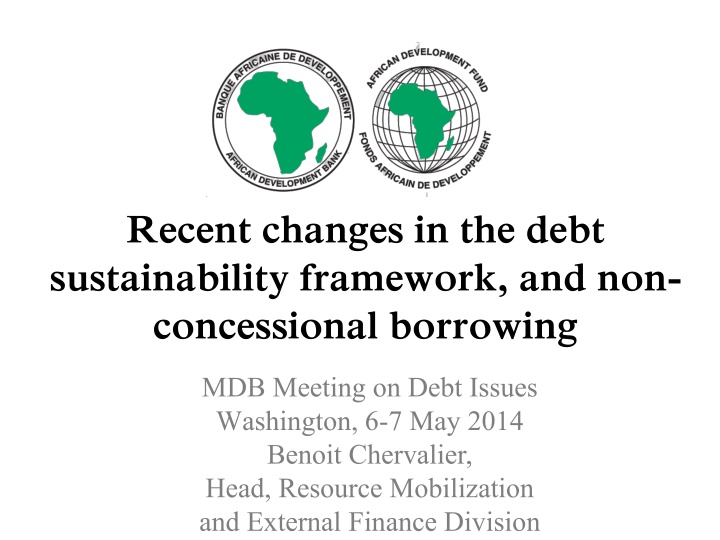 BANQUE AFRICAINE DE DEVELOPPEMENT
AFRICAN DEVELOPMENT BANK

AFRICAN DEVELOPMENT FUND
FONDS AFRICAIN DE DEVELOPPEMENT

Recent changes in the debt sustainability framework, and non-concessional borrowing

MDB Meeting on Debt Issues
Washington, 6-7 May 2014
Benoit Chervalier,
Head, Resource Mobilization and External Finance Division